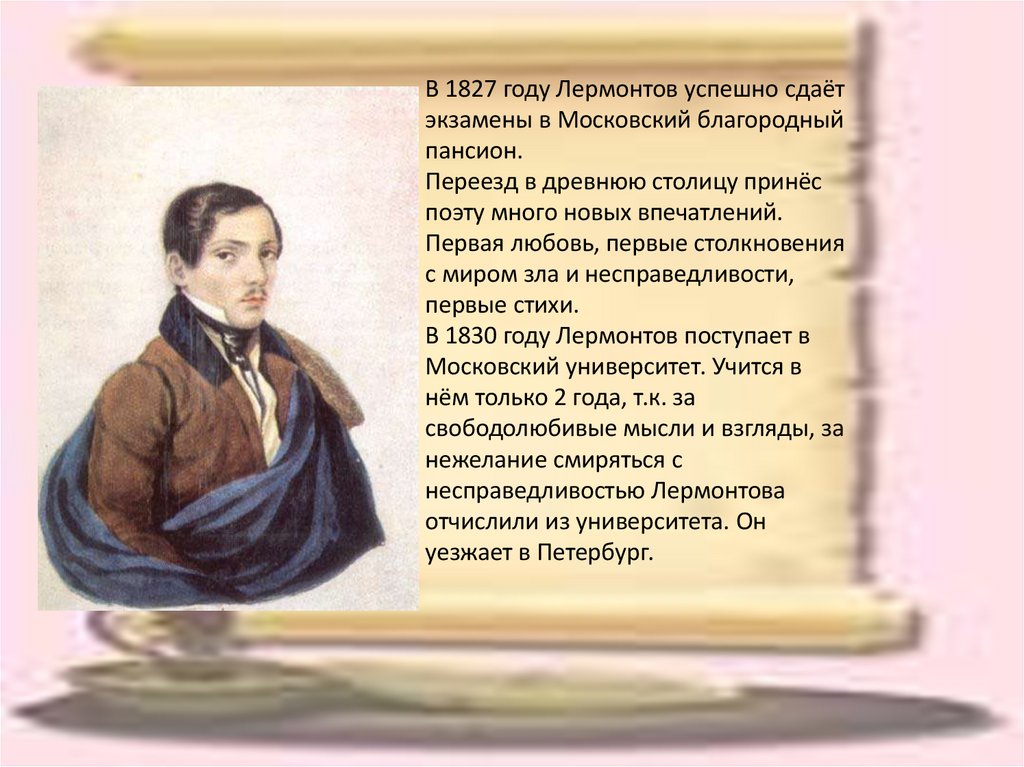 В 1827 году Лермонтов успешно сдаёт экзамены в Московский благородный пансион.
Переезд в древнюю столицу принёс поэту много новых впечатлений. Первая любовь, первые столкновения с миром зла и несправедливости, первые стихи.
В 1830 году Лермонтов поступает в Московский университет. Учится в нём только 2 года, т.к. за свободолюбивые мысли и взгляды, за нежелание смиряться с несправедливостью Лермонтова отчислили из университета. Он уезжает в Петербург.